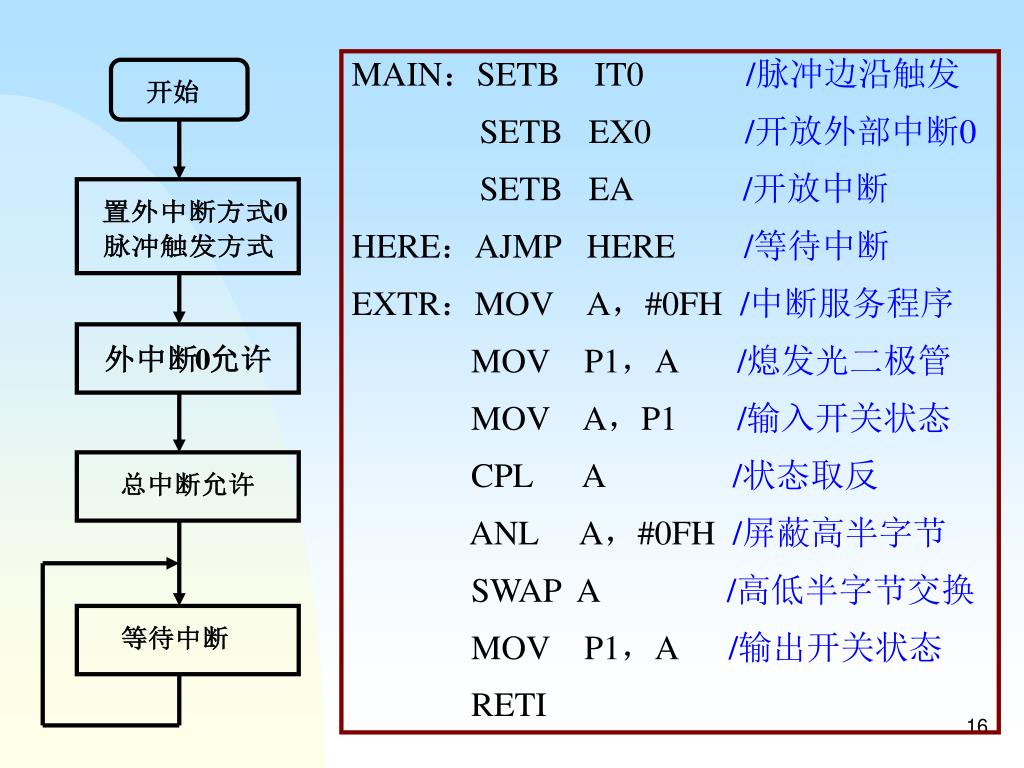 开始

置外中断方式0
脉冲触发方式

外中断0允许

总中断允许

等待中断

MAIN：SETB IT0 /脉冲边沿触发
SETB EX0 /开放外部中断0
SETB EA /开放中断
HERE：AJMP HERE /等待中断
EXTR：MOV A，#0FH /中断服务程序
MOV P1，A /熄发光二极管
MOV A，P1 /输入开关状态
CPL A /状态取反
ANL A，#0FH /屏蔽高半字节
SWAP A /高低半字节交换
MOV P1，A /输出开关状态
RETI

16